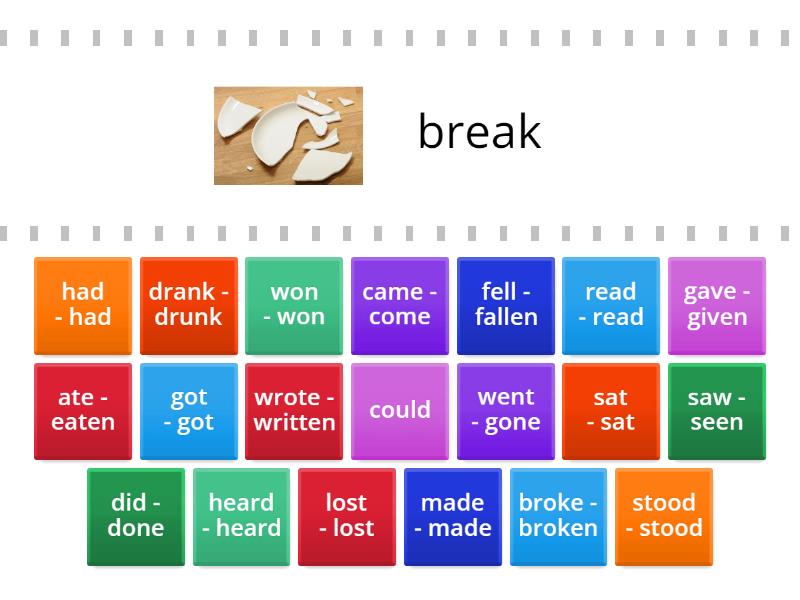 break

had - had
drank - drunk
won - won
came - come
fell - fallen
read - read
gave - given

ate - eaten
got - got
wrote - written
could
went - gone
sat - sat
saw - seen

did - done
heard - heard
lost - lost
made - made
broke - broken
stood - stood